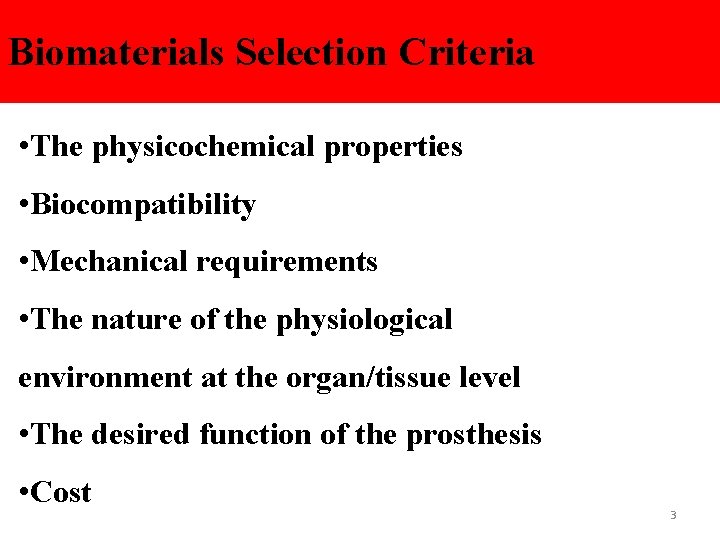 Biomaterials Selection Criteria

•The physicochemical properties

•Biocompatibility

•Mechanical requirements

•The nature of the physiological environment at the organ/tissue level

•The desired function of the prosthesis

•Cost

3